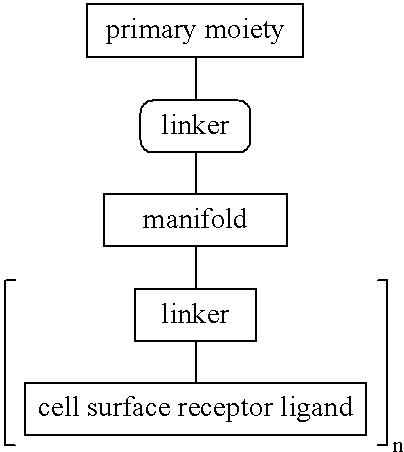 primary moiety

linker

manifold

linker

cell surface receptor ligand

n